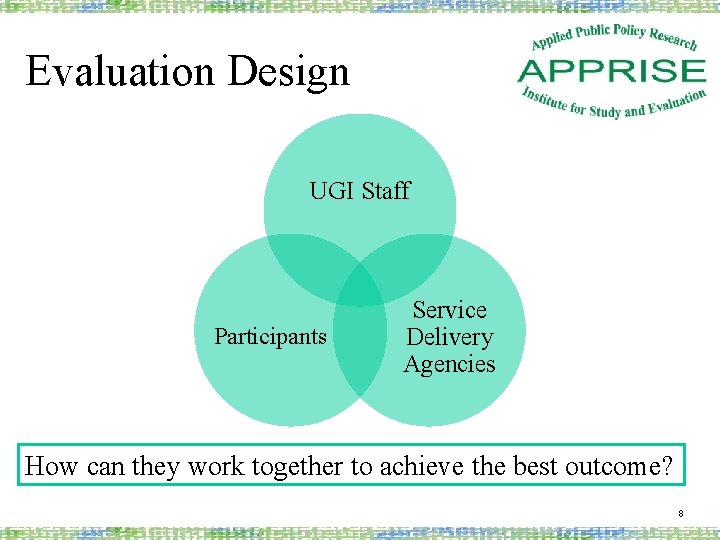 Evaluation Design

Applied Public Policy Research
APPRISE
Institute for Study and Evaluation

UGI Staff

Participants

Service Delivery Agencies

How can they work together to achieve the best outcome?

8